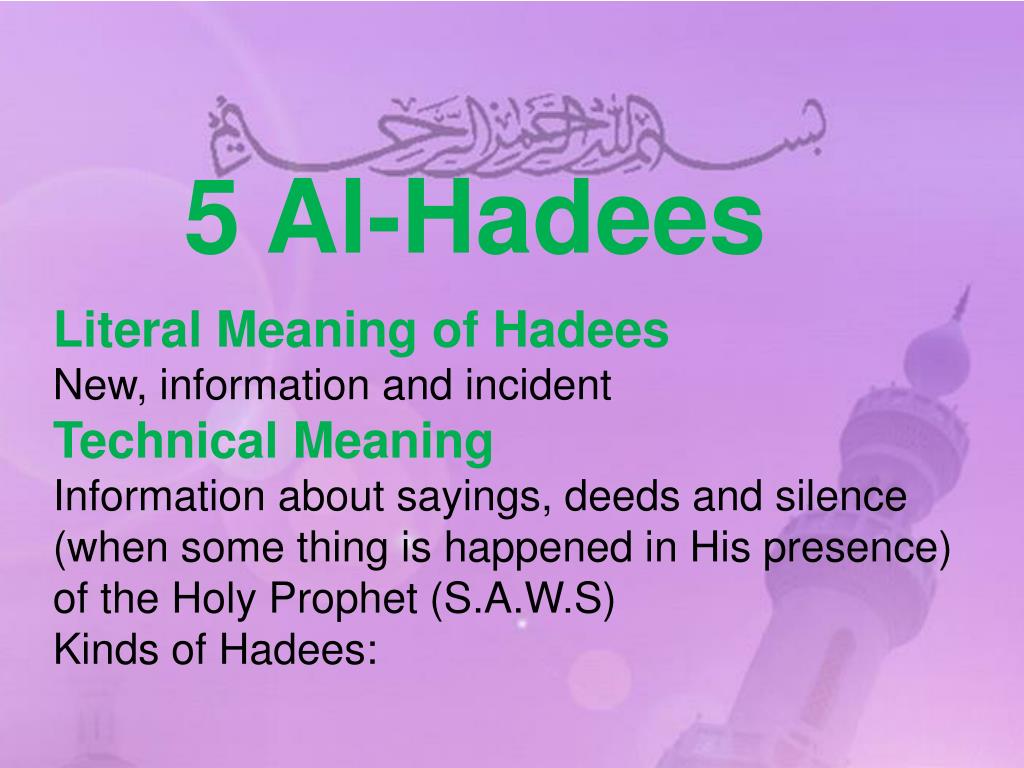 بسم الله الرحمن الرحيم

5 Al-Hadees

Literal Meaning of Hadees
New, information and incident
Technical Meaning
Information about sayings, deeds and silence (when some thing is happened in His presence) of the Holy Prophet (S.A.W.S)
Kinds of Hadees: